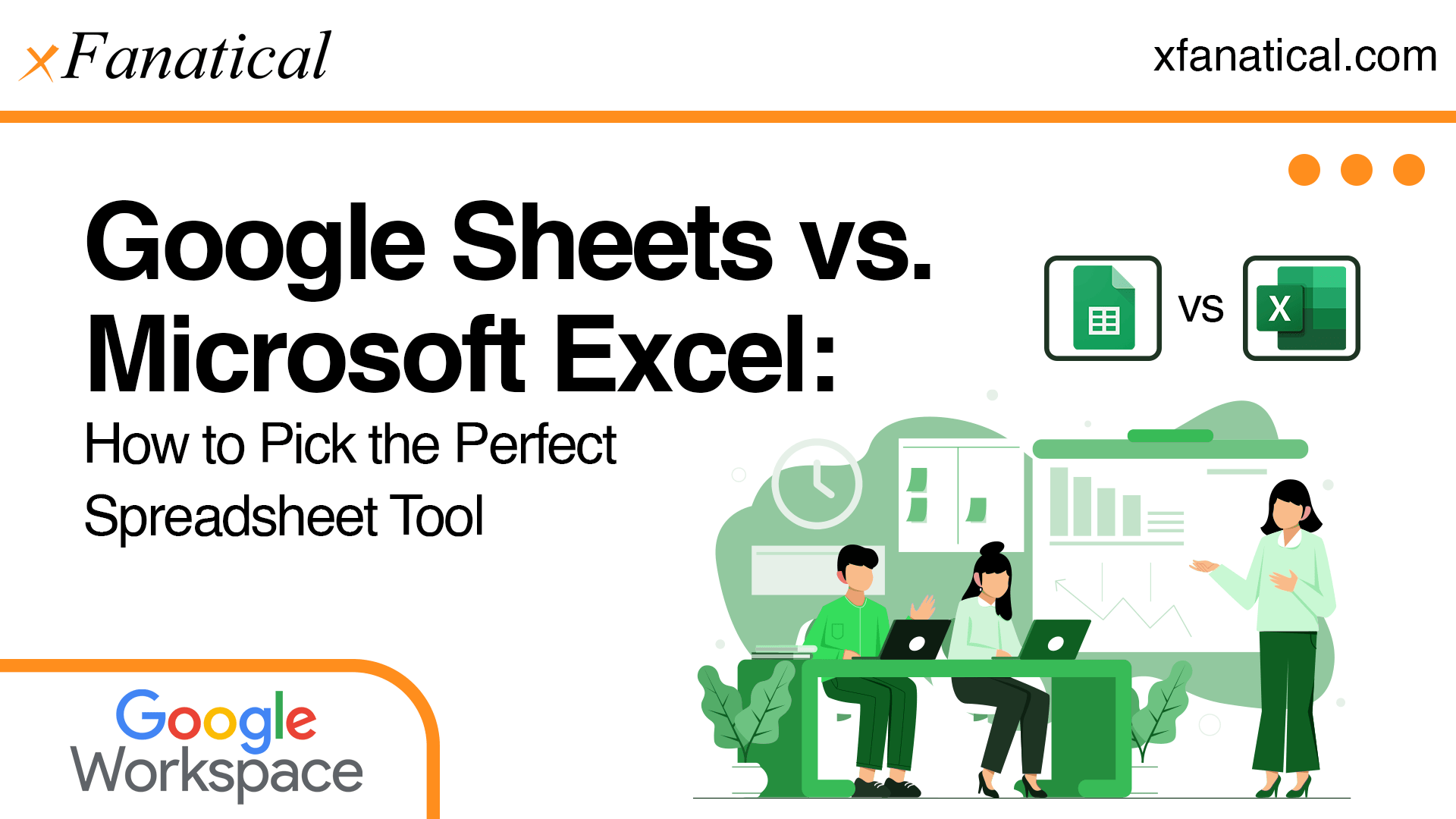 xFanatical

xfanatical.com

Google Sheets vs. Microsoft Excel:

How to Pick the Perfect Spreadsheet Tool

vs

X

Google Workspace